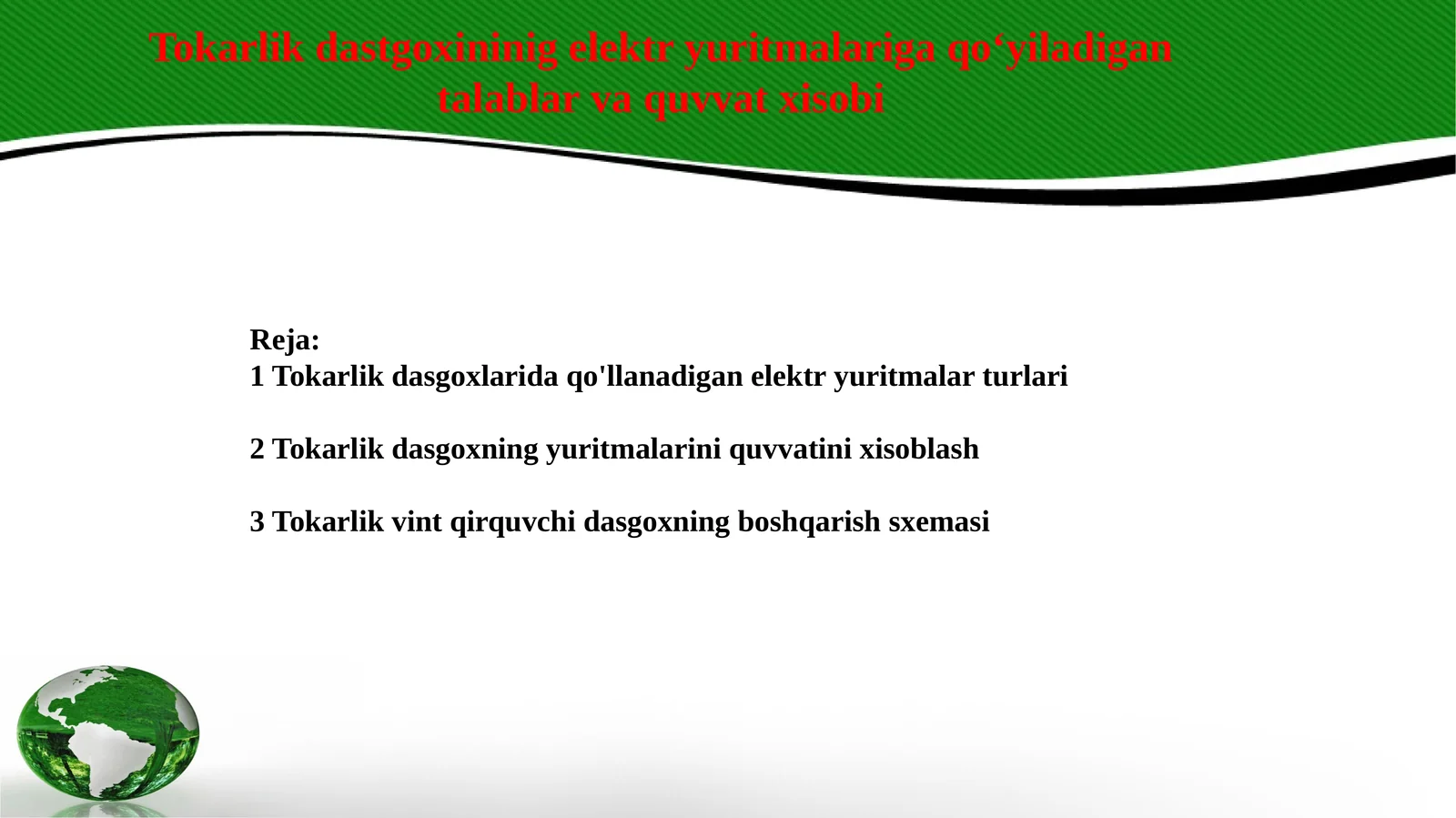 Tokarlik dastgoxininig elektr yuritmalariga qo‘yiladigan talablar va quvvat xisobi

Reja:
1 Tokarlik dasgoxlarida qo'llanadigan elektr yuritmalar turlari

2 Tokarlik dasgoxning yuritmalarini quvvatini xisoblash

3 Tokarlik vint qirquvchi dasgoxning boshqarish sxemasi